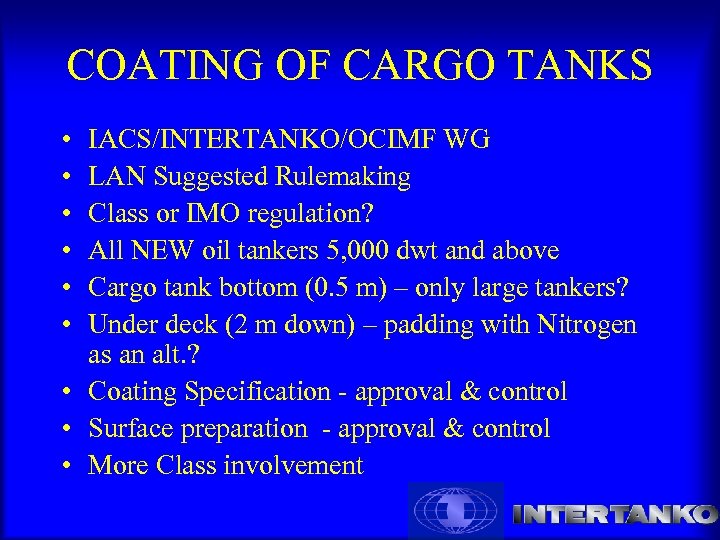 COATING OF CARGO TANKS

• IACS/INTERTANKO/OCIMF WG
• LAN Suggested Rulemaking
• Class or IMO regulation?
• All NEW oil tankers 5,000 dwt and above
• Cargo tank bottom (0.5 m) – only large tankers?
• Under deck (2 m down) – padding with Nitrogen as an alt.?
• Coating Specification - approval & control
• Surface preparation - approval & control
• More Class involvement

INTERTANKO